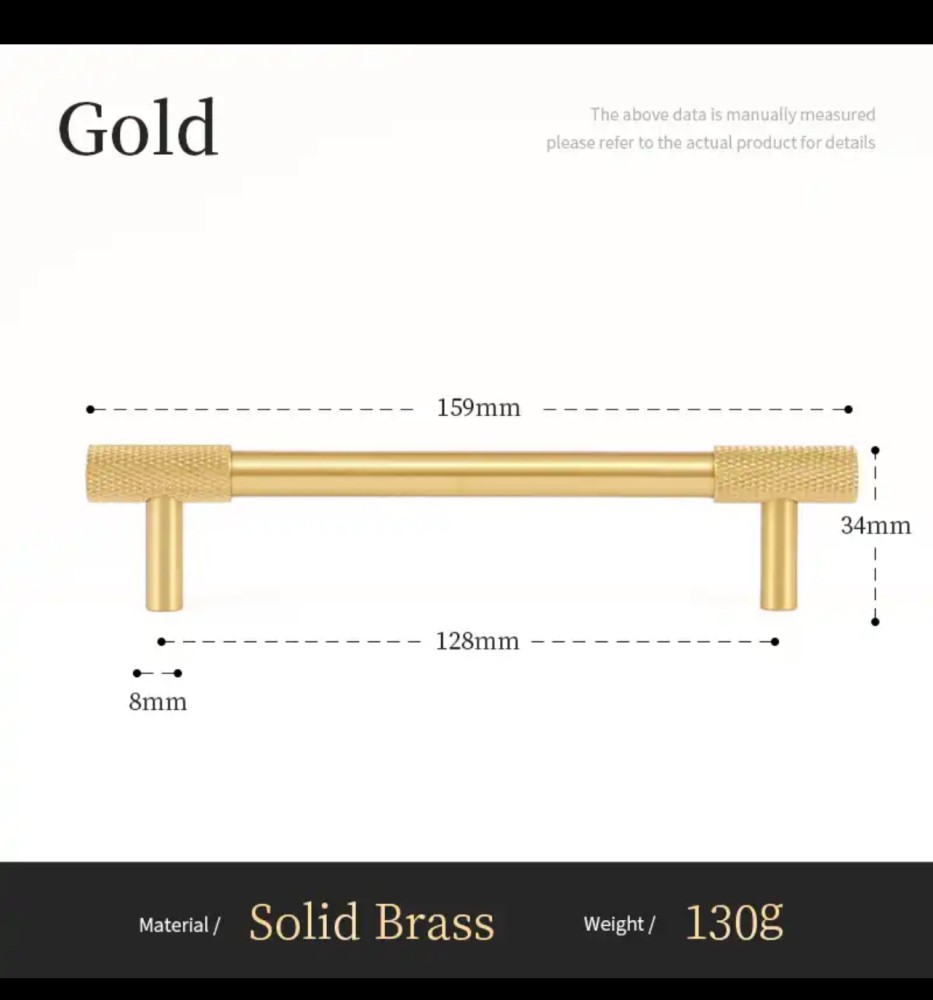 Gold

The above data is manually measured
please refer to the actual product for details

159mm

34mm

128mm

8mm

Material / Solid Brass Weight / 130g